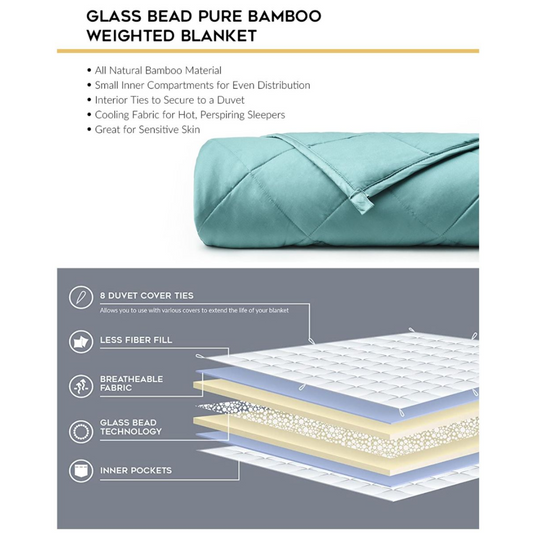 GLASS BEAD PURE BAMBOO WEIGHTED BLANKET

• All Natural Bamboo Material
• Small Inner Compartments for Even Distribution
• Interior Ties to Secure to a Duvet
• Cooling Fabric for Hot, Perspiring Sleepers
• Great for Sensitive Skin

8 DUVET COVER TIES
Allows you to use with various covers to extend the life of your blanket

LESS FIBER FILL

BREATHEABLE FABRIC

GLASS BEAD TECHNOLOGY

INNER POCKETS